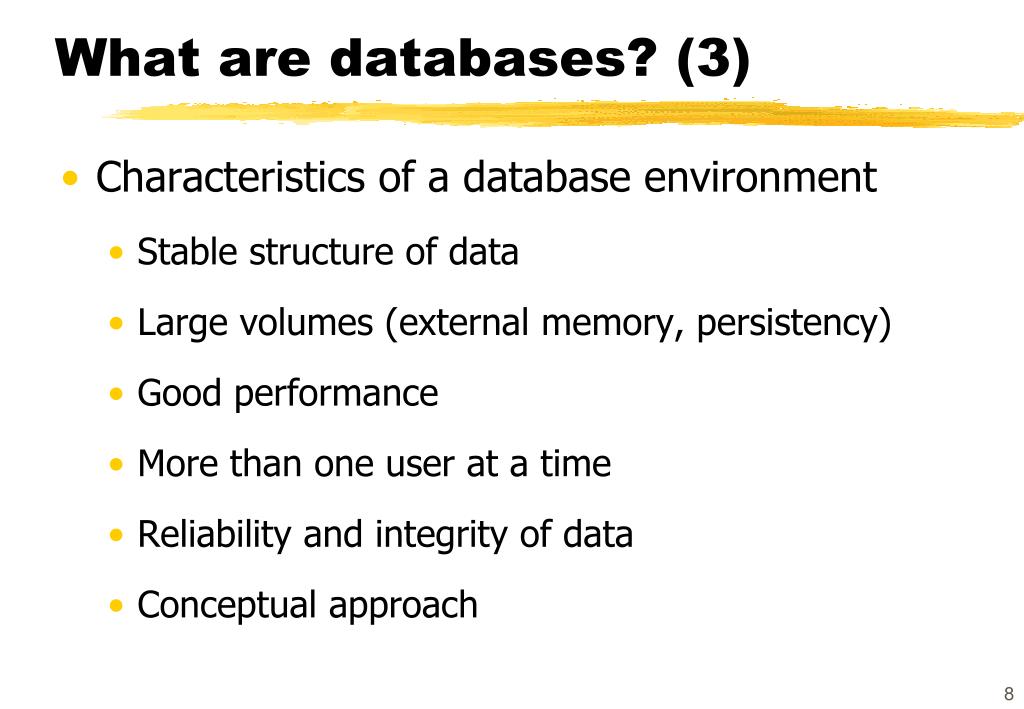 What are databases? (3)

• Characteristics of a database environment
  • Stable structure of data
  • Large volumes (external memory, persistency)
  • Good performance
  • More than one user at a time
  • Reliability and integrity of data
  • Conceptual approach

8